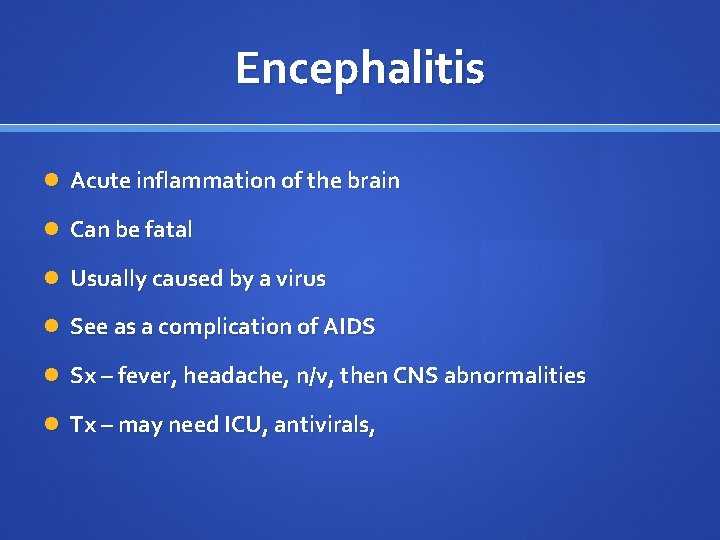 Encephalitis

- Acute inflammation of the brain
- Can be fatal
- Usually caused by a virus
- See as a complication of AIDS
- Sx – fever, headache, n/v, then CNS abnormalities
- Tx – may need ICU, antivirals,